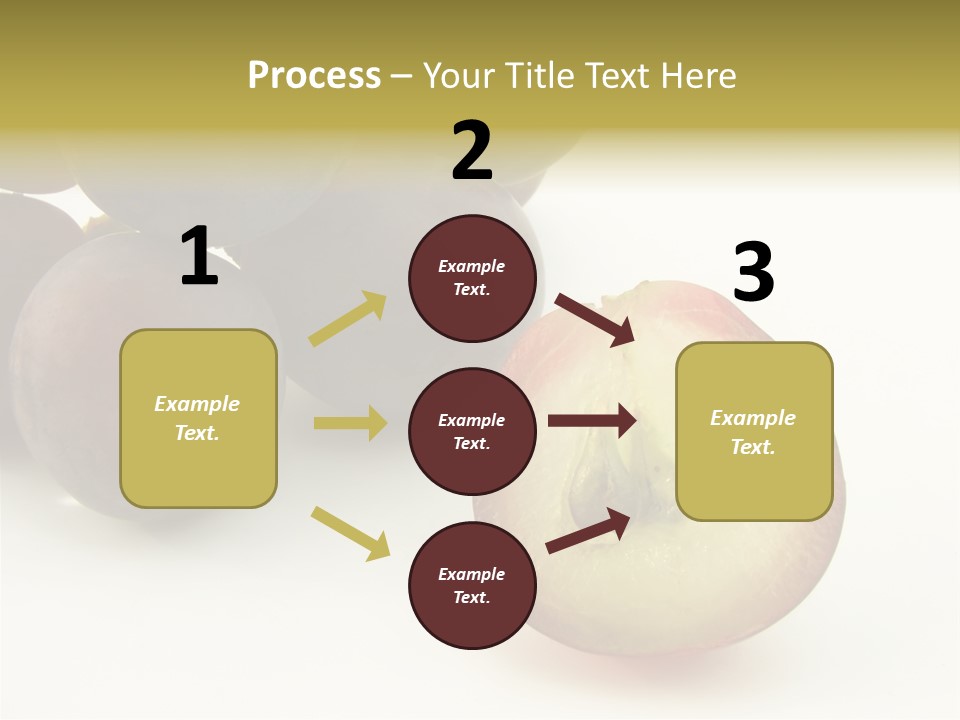 Process – Your Title Text Here

1

Example Text.

2

Example Text.

Example Text.

Example Text.

3

Example Text.